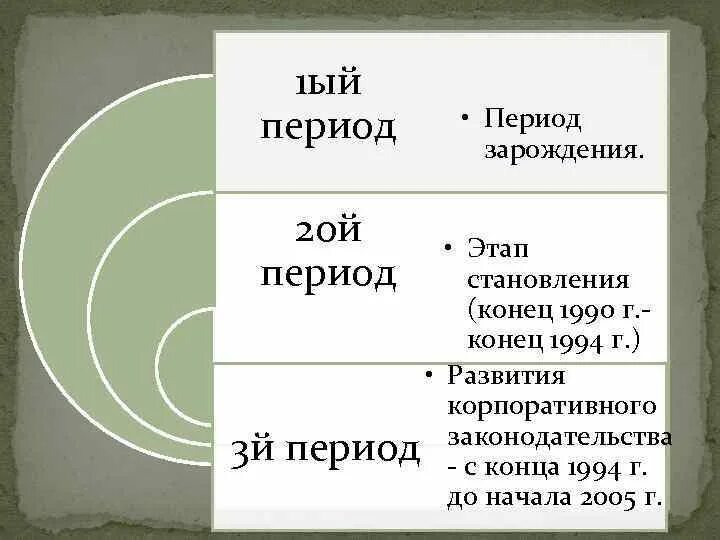 1ый период

• Период зарождения.

2ой период

• Этап становления (конец 1990 г.- конец 1994 г.)

3й период

• Развития корпоративного законодательства - с конца 1994 г. до начала 2005 г.